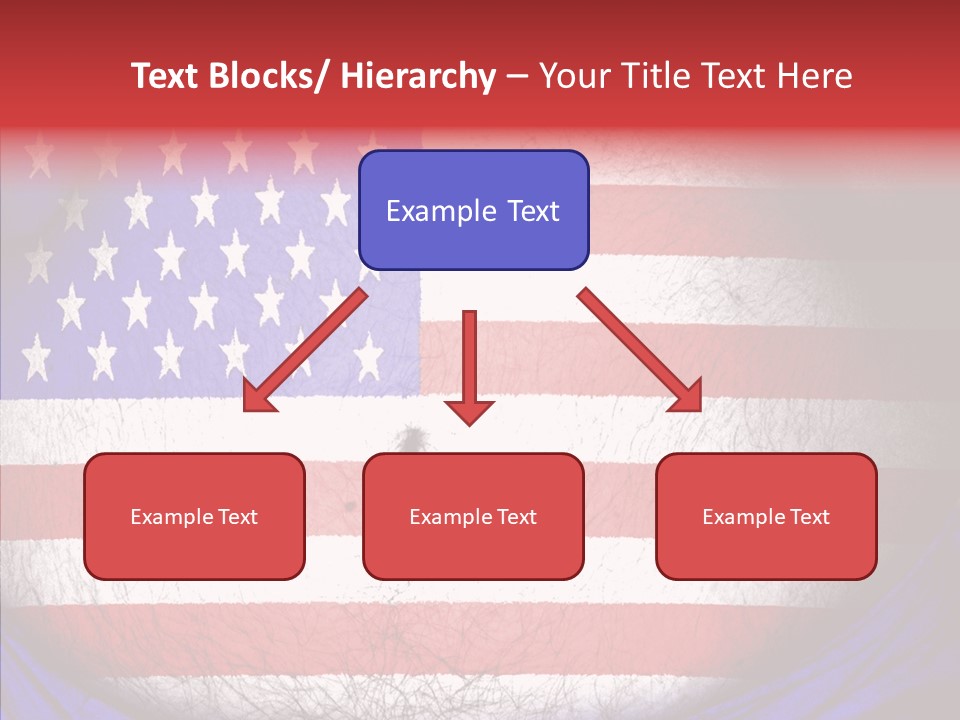 Text Blocks/ Hierarchy – Your Title Text Here

Example Text

Example Text

Example Text

Example Text